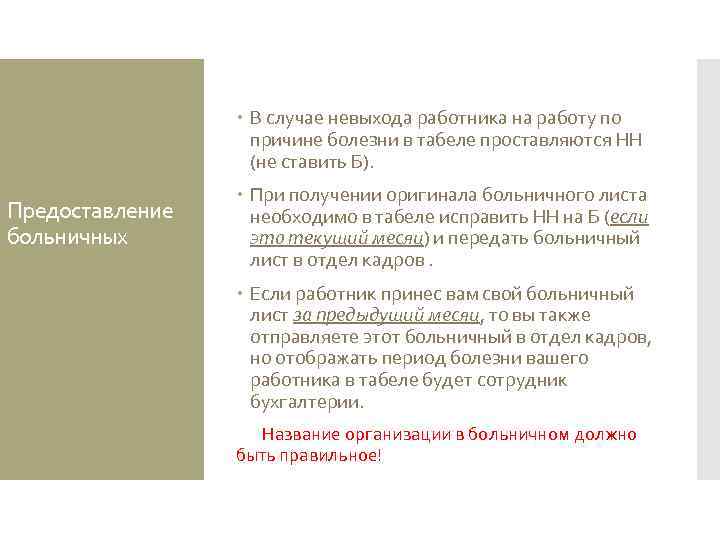 Предоставление больничных

• В случае невыхода работника на работу по причине болезни в табеле проставляются НН (не ставить Б).

• При получении оригинала больничного листа необходимо в табеле исправить НН на Б (если это текущий месяц) и передать больничный лист в отдел кадров .

• Если работник принес вам свой больничный лист за предыдущий месяц, то вы также отправляете этот больничный в отдел кадров, но отображать период болезни вашего работника в табеле будет сотрудник бухгалтерии.

Название организации в больничном должно быть правильное!